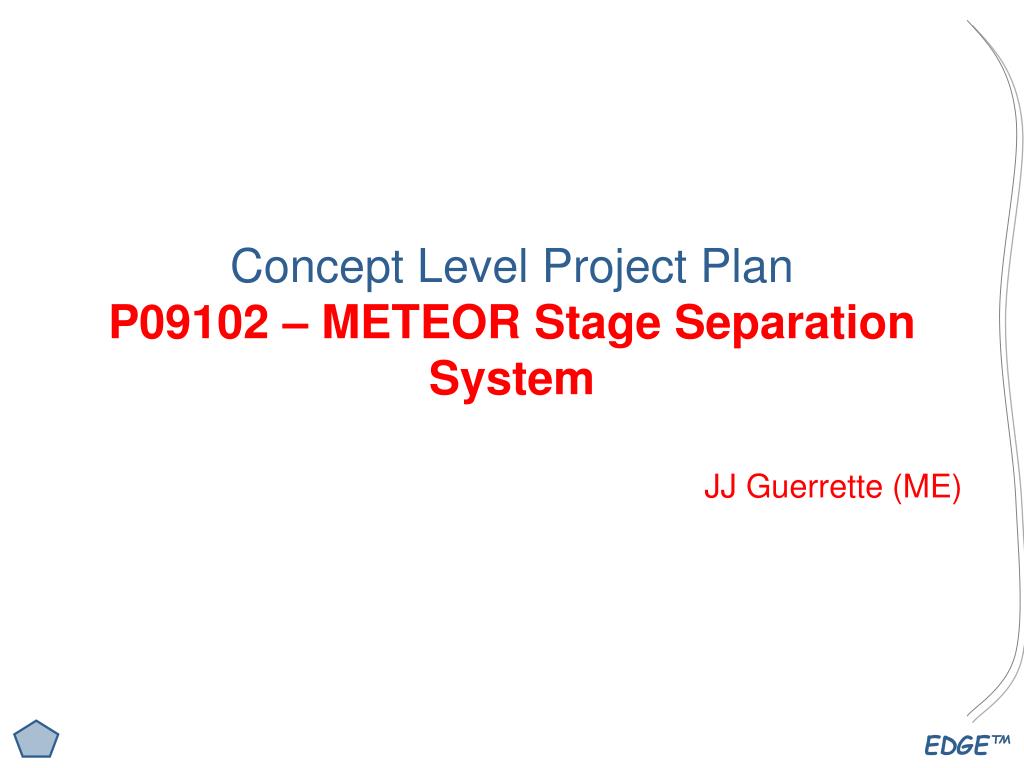 Concept Level Project Plan
P09102 – METEOR Stage Separation System

JJ Guerrette (ME)

EDGE™